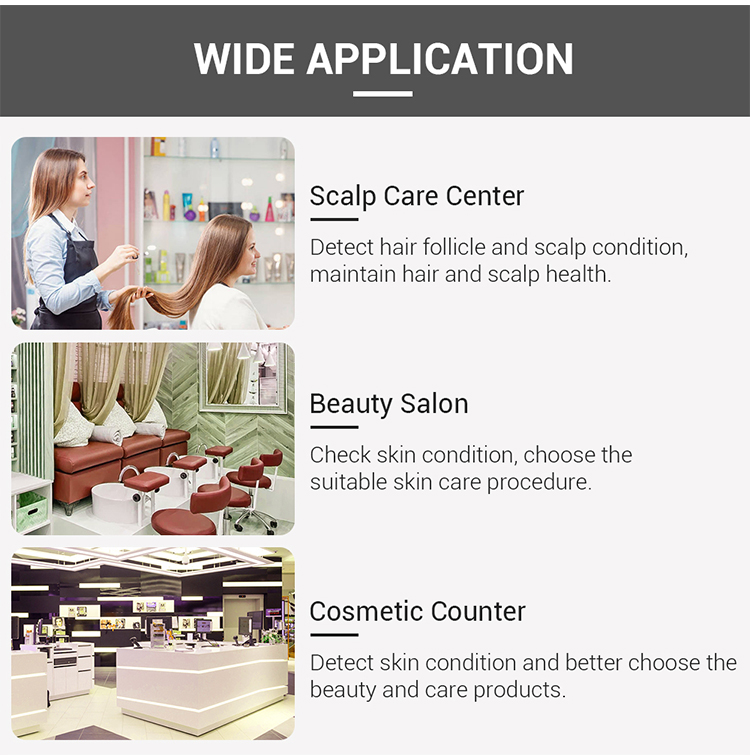 WIDE APPLICATION

Scalp Care Center

Detect hair follicle and scalp condition, maintain hair and scalp health.

Beauty Salon

Check skin condition, choose the suitable skin care procedure.

Cosmetic Counter

Detect skin condition and better choose the beauty and care products.